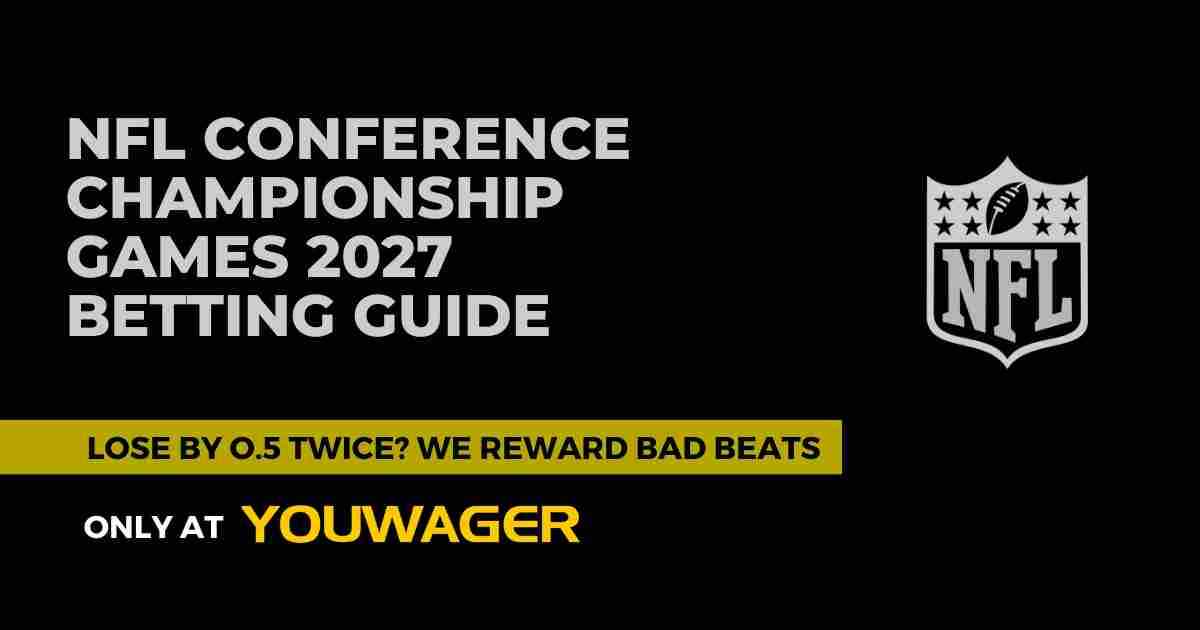 NFL CONFERENCE CHAMPIONSHIP GAMES 2027 BETTING GUIDE

NFL

LOSE BY 0.5 TWICE? WE REWARD BAD BEATS

ONLY AT YOUWAGER